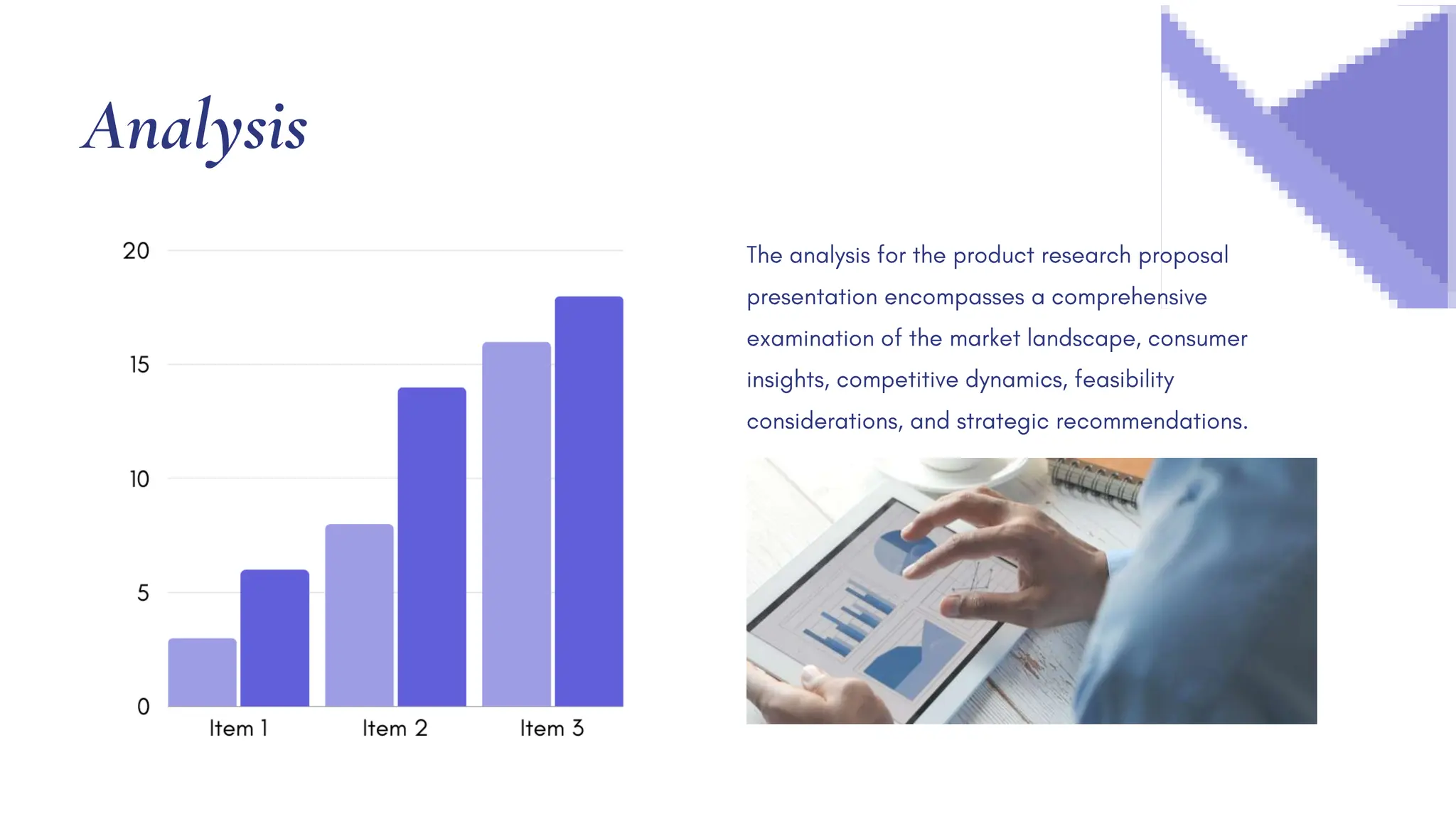 Analysis

20
15
10
5
0
Item 1
Item 2
Item 3

The analysis for the product research proposal presentation encompasses a comprehensive examination of the market landscape, consumer insights, competitive dynamics, feasibility considerations, and strategic recommendations.